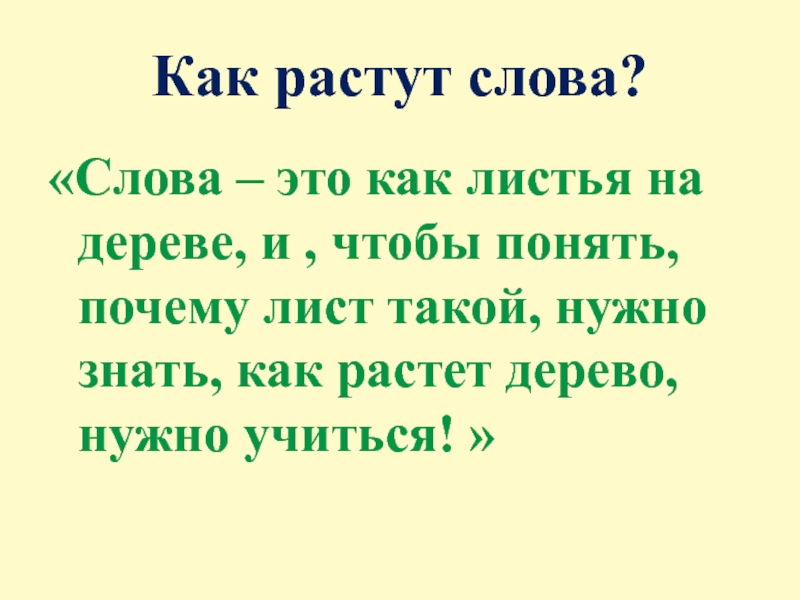 Как растут слова?

«Слова – это как листья на дереве, и , чтобы понять, почему лист такой, нужно знать, как растет дерево, нужно учиться! »